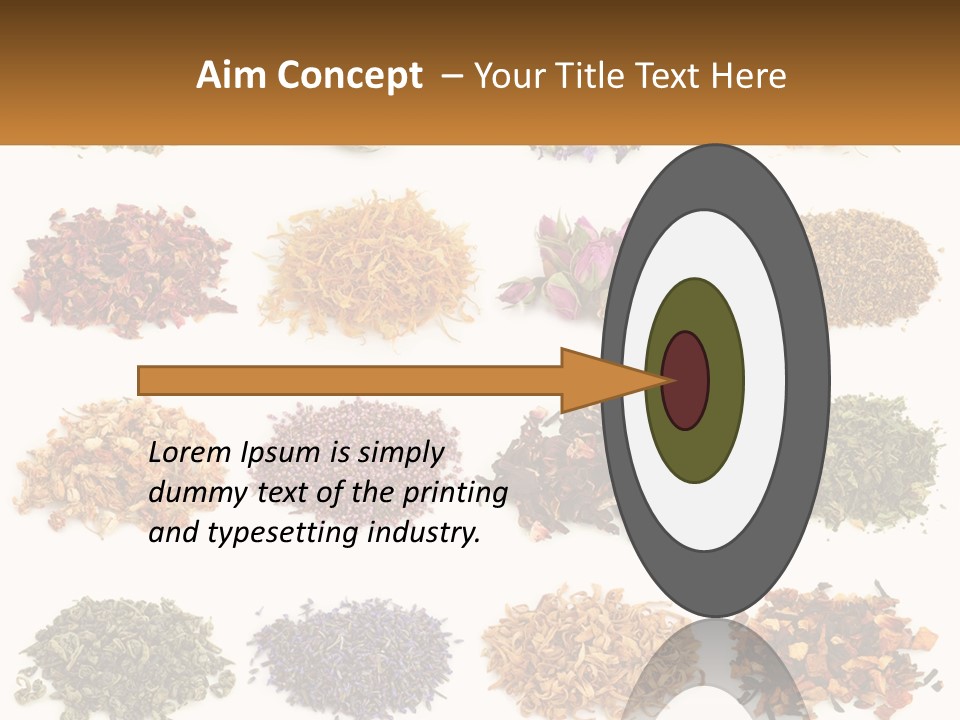 Aim Concept – Your Title Text Here

Lorem Ipsum is simply dummy text of the printing and typesetting industry.